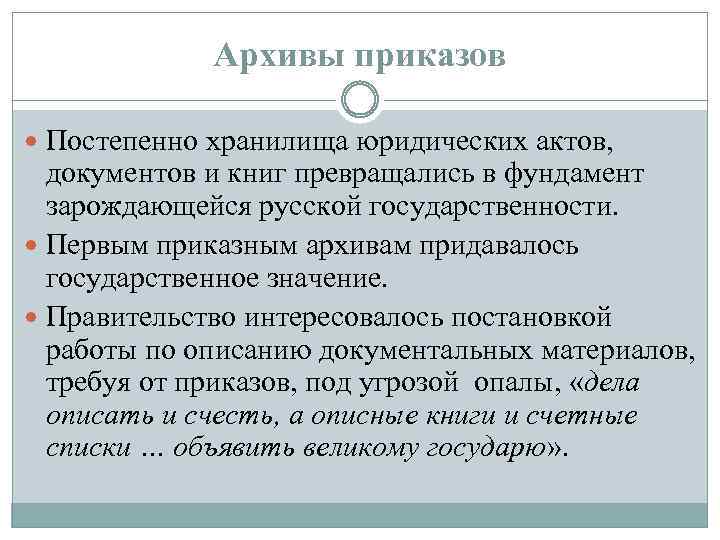 Архивы приказов

Постепенно хранилища юридических актов, документов и книг превращались в фундамент зарождающейся русской государственности.

Первым приказным архивам придавалось государственное значение.

Правительство интересовалось постановкой работы по описанию документальных материалов, требуя от приказов, под угрозой опалы, «дела описать и счесть, а описные книги и счетные списки ... объявить великому государю».